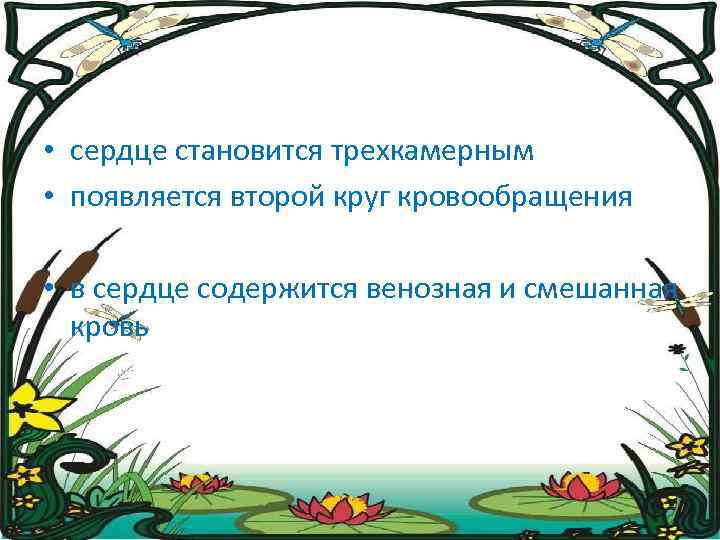 • сердце становится трехкамерным
• появляется второй круг кровообращения

• в сердце содержится венозная и смешанная кровь